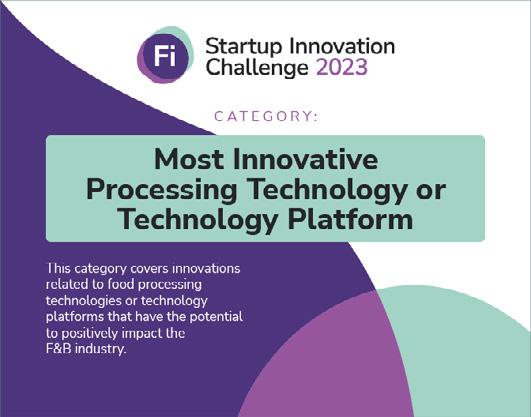 Fi Startup Innovation Challenge 2023

CATEGORY:

Most Innovative Processing Technology or Technology Platform

This category covers innovations related to food processing technologies or technology platforms that have the potential to positively impact the F&B industry.